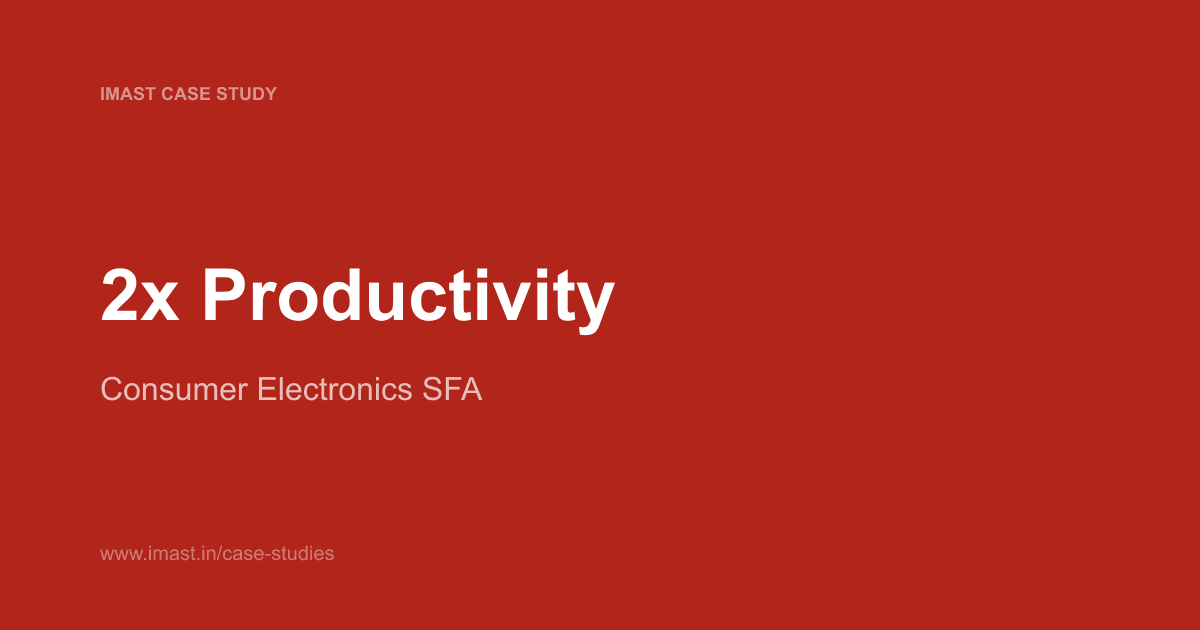 IMAST CASE STUDY

2x Productivity

Consumer Electronics SFA

www.imast.in/case-studies